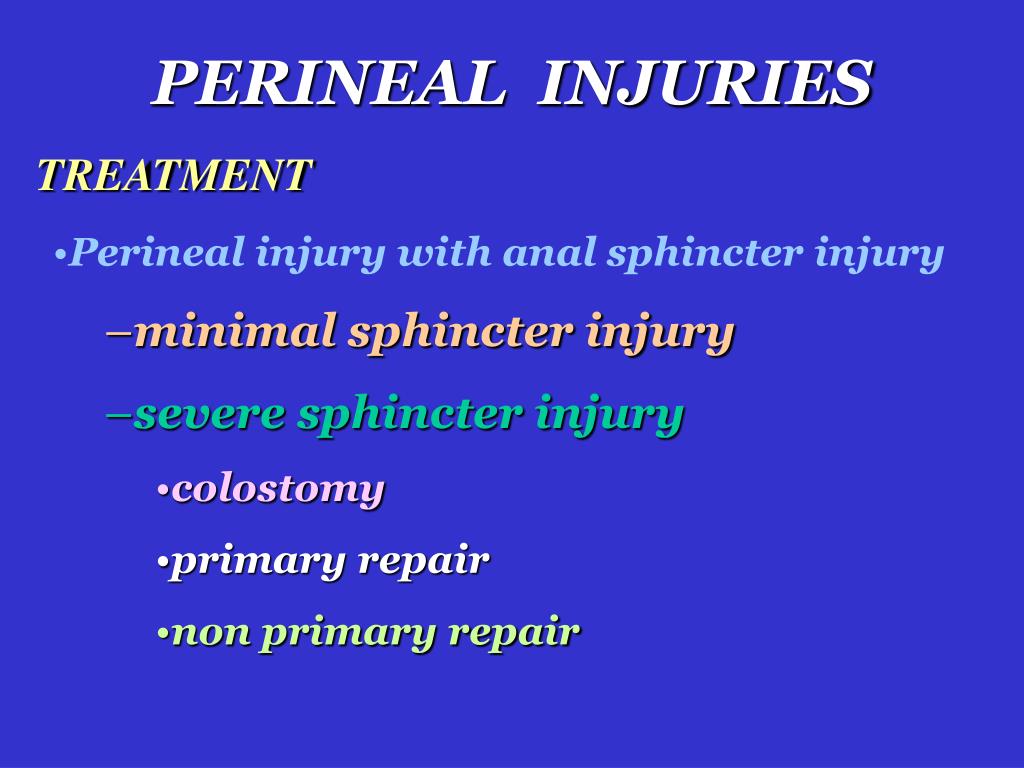 PERINEAL INJURIES

TREATMENT

•Perineal injury with anal sphincter injury

–minimal sphincter injury

–severe sphincter injury

•colostomy

•primary repair

•non primary repair